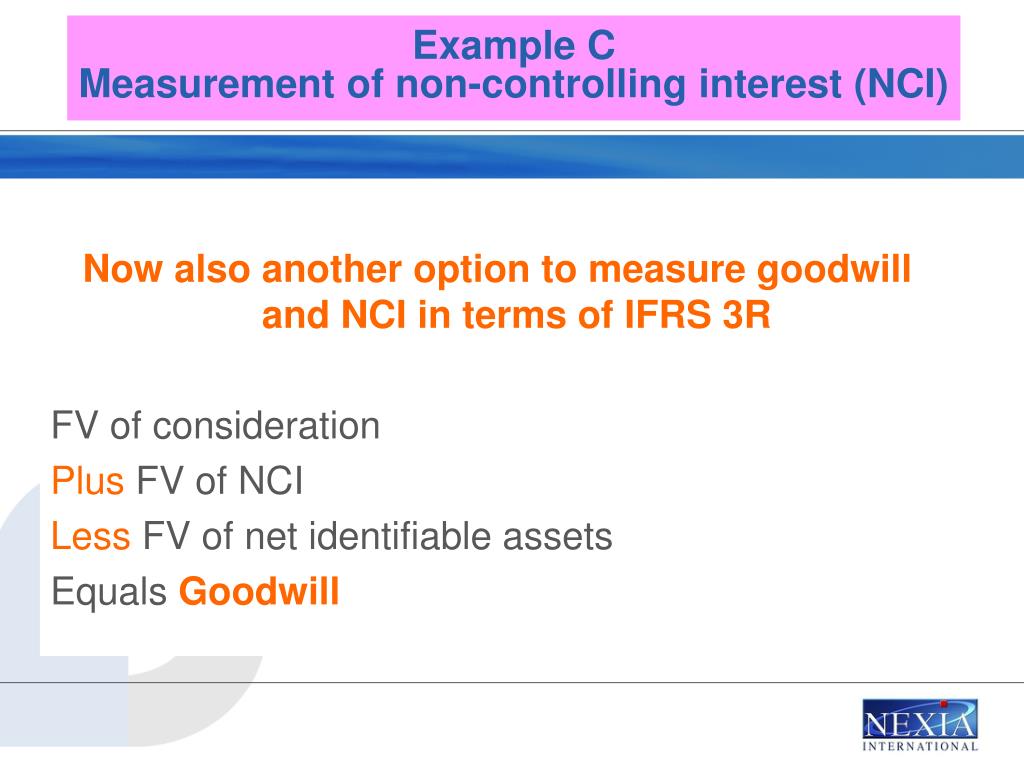 Example C
Measurement of non-controlling interest (NCI)

Now also another option to measure goodwill and NCI in terms of IFRS 3R

FV of consideration

Plus FV of NCI

Less FV of net identifiable assets

Equals Goodwill

NEXIA
INTERNATIONAL